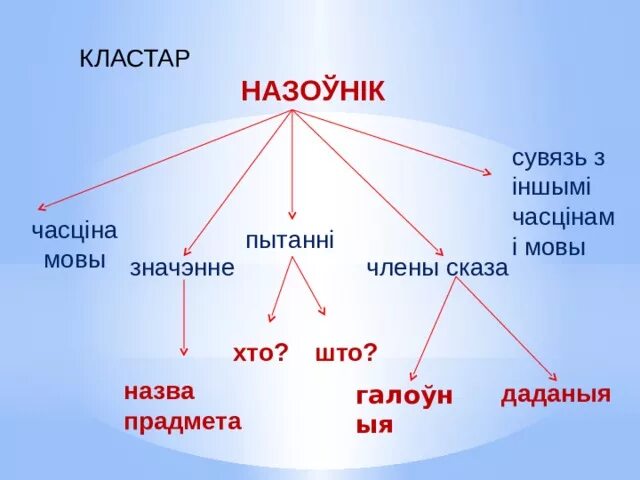 КЛАСТАР

НАЗОЎНІК

часціна мовы

значэнне

пытанні

члены сказа

сувязь з іншымі часцінамі мовы

хто?

што?

назва прадмета

галоўныя

даданыя